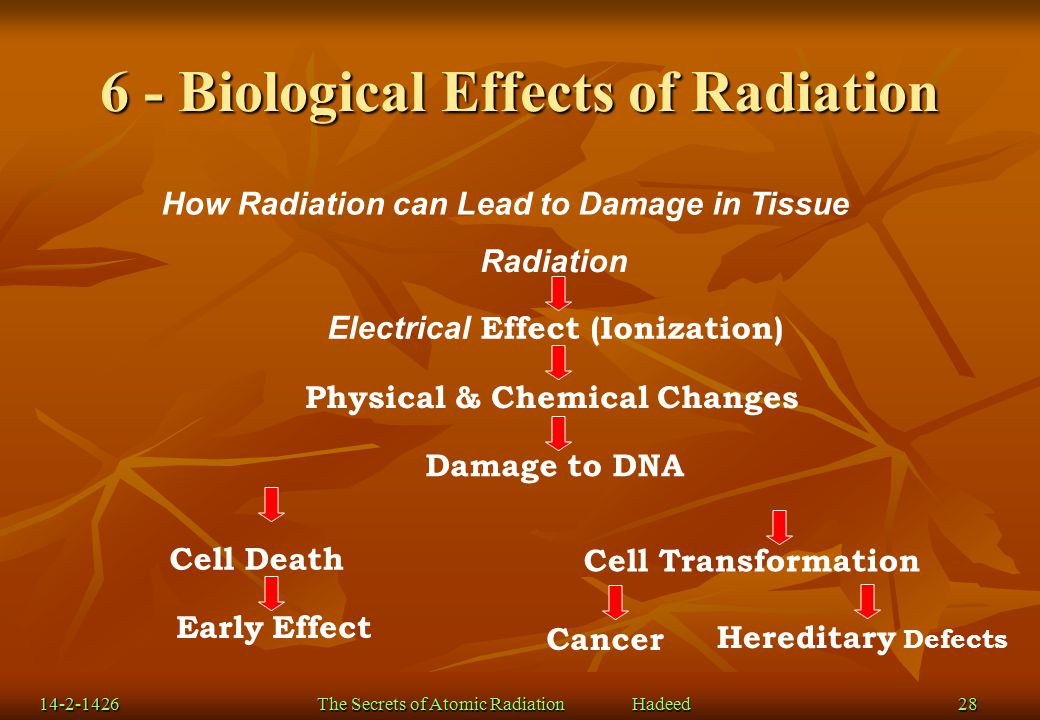 6 - Biological Effects of Radiation

How Radiation can Lead to Damage in Tissue

Radiation

Electrical Effect (Ionization)

Physical & Chemical Changes

Damage to DNA

Cell Death

Early Effect

Cell Transformation

Cancer

Hereditary Defects

14-2-1426 The Secrets of Atomic Radiation Hadeed 28